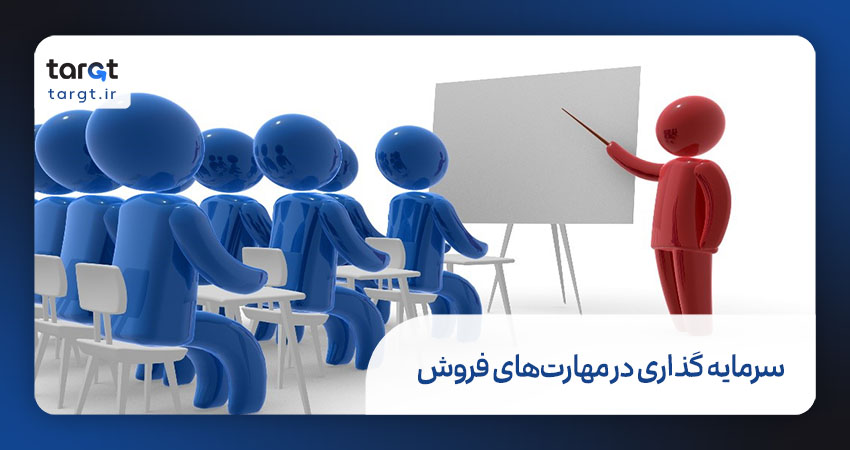 targt
targt.ir

سرمایه گذاری در مهارت‌های فروش